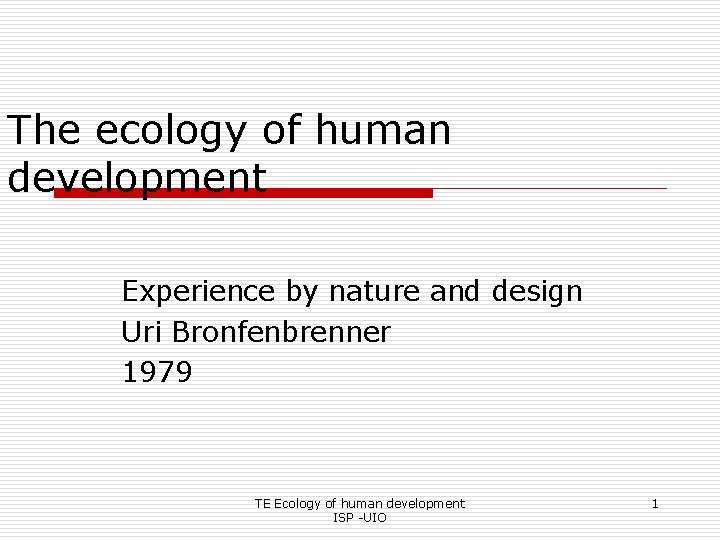 The ecology of human development

Experience by nature and design
Uri Bronfenbrenner
1979

TE Ecology of human development
ISP -UIO

1